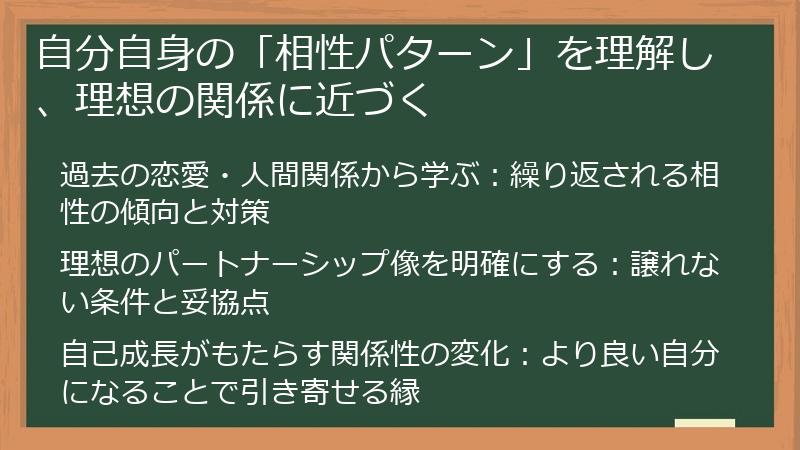 自分自身の「相性パターン」を理解し、理想の関係に近づく

過去の恋愛・人間関係から学ぶ：繰り返される相性の傾向と対策

理想のパートナーシップ像を明確にする：譲れない条件と妥協点

自己成長がもたらす関係性の変化：より良い自分になることで引き寄せる縁